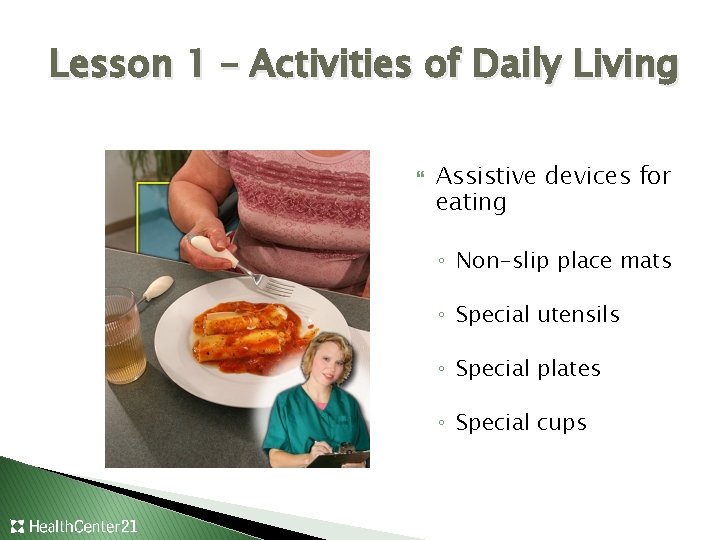 Lesson 1 – Activities of Daily Living

Assistive devices for eating

◦ Non-slip place mats

◦ Special utensils

◦ Special plates

◦ Special cups

HealthCenter21